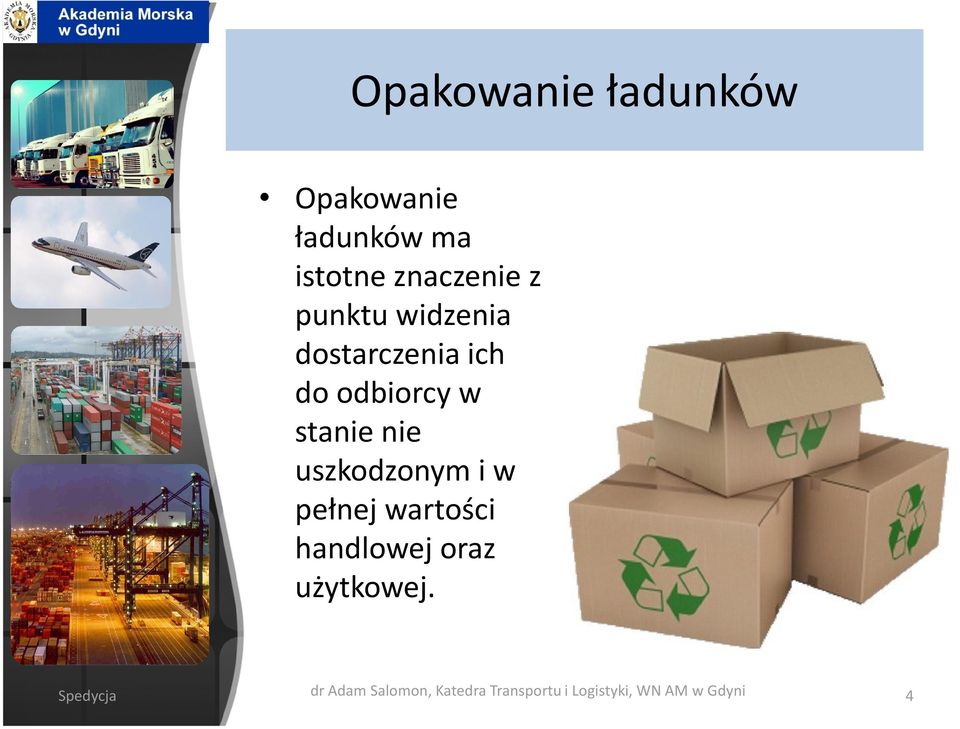 Akademia Morska w Gdyni

Opakowanie ładunków

• Opakowanie ładunków ma istotne znaczenie z punktu widzenia dostarczenia ich do odbiorcy w stanie nie uszkodzonym i w pełnej wartości handlowej oraz użytkowej.

Spedycja

dr Adam Salomon, Katedra Transportu i Logistyki, WN AM w Gdyni

4